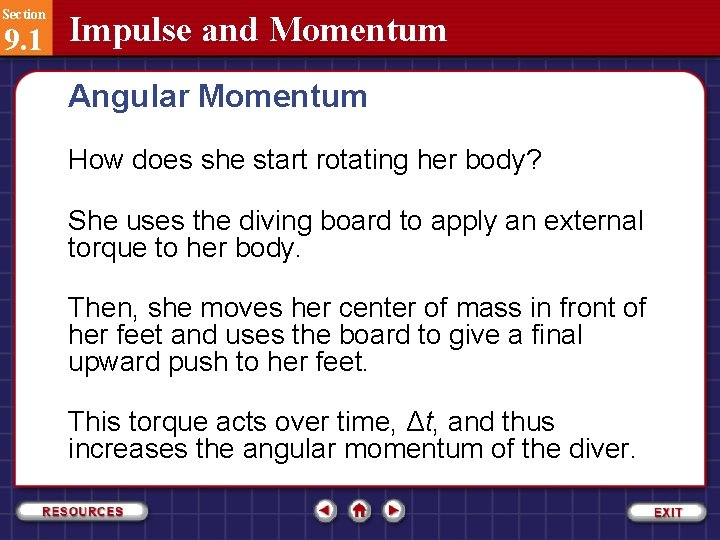 Section
9.1
Impulse and Momentum

Angular Momentum

How does she start rotating her body?

She uses the diving board to apply an external torque to her body.

Then, she moves her center of mass in front of her feet and uses the board to give a final upward push to her feet.

This torque acts over time, $\Delta t$, and thus increases the angular momentum of the diver.

RESOURCES

EXIT